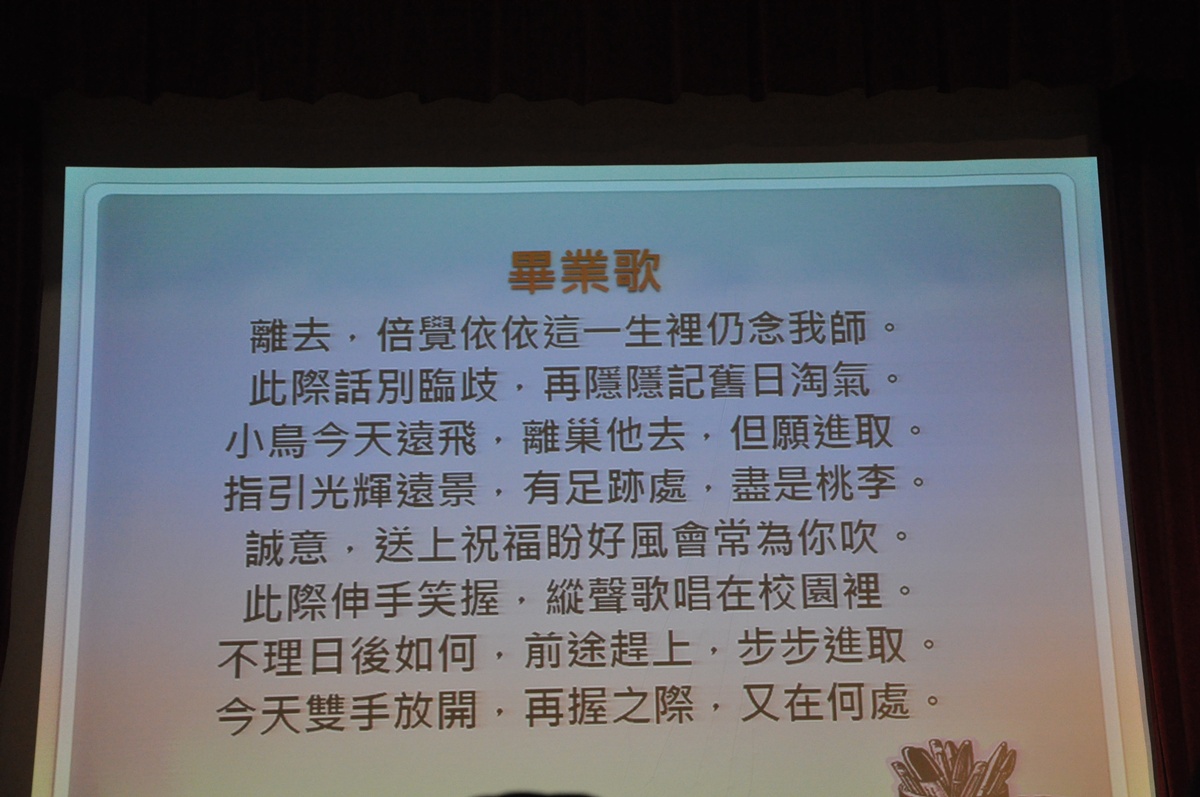 畢業歌

離去，倍覺依依這一生裡仍念我師。
此際話別臨歧，再隱隱記舊日淘氣。
小鳥今天遠飛，離巢他去，但願進取。
指引光輝遠景，有足跡處，盡是桃李。
誠意，送上祝福盼好風會常為你吹。
此際伸手笑握，縱聲歌唱在校園裡。
不理日後如何，前途趕上，步步進取。
今天雙手放開，再握之際，又在何處。